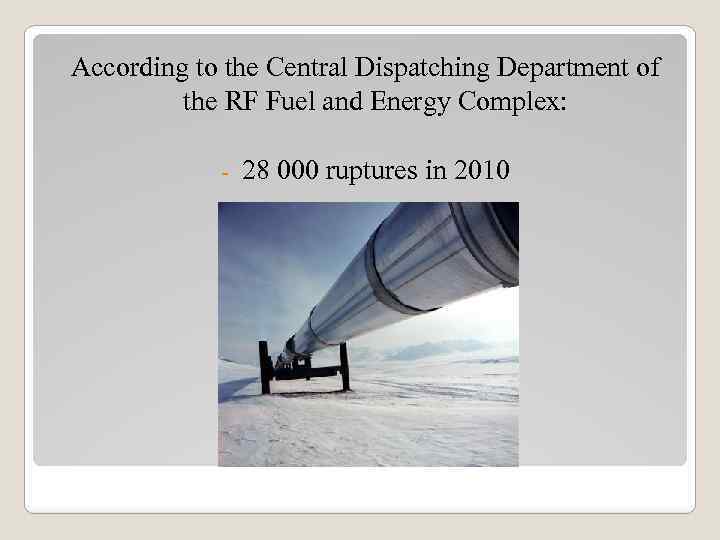 According to the Central Dispatching Department of the RF Fuel and Energy Complex:

- 28 000 ruptures in 2010